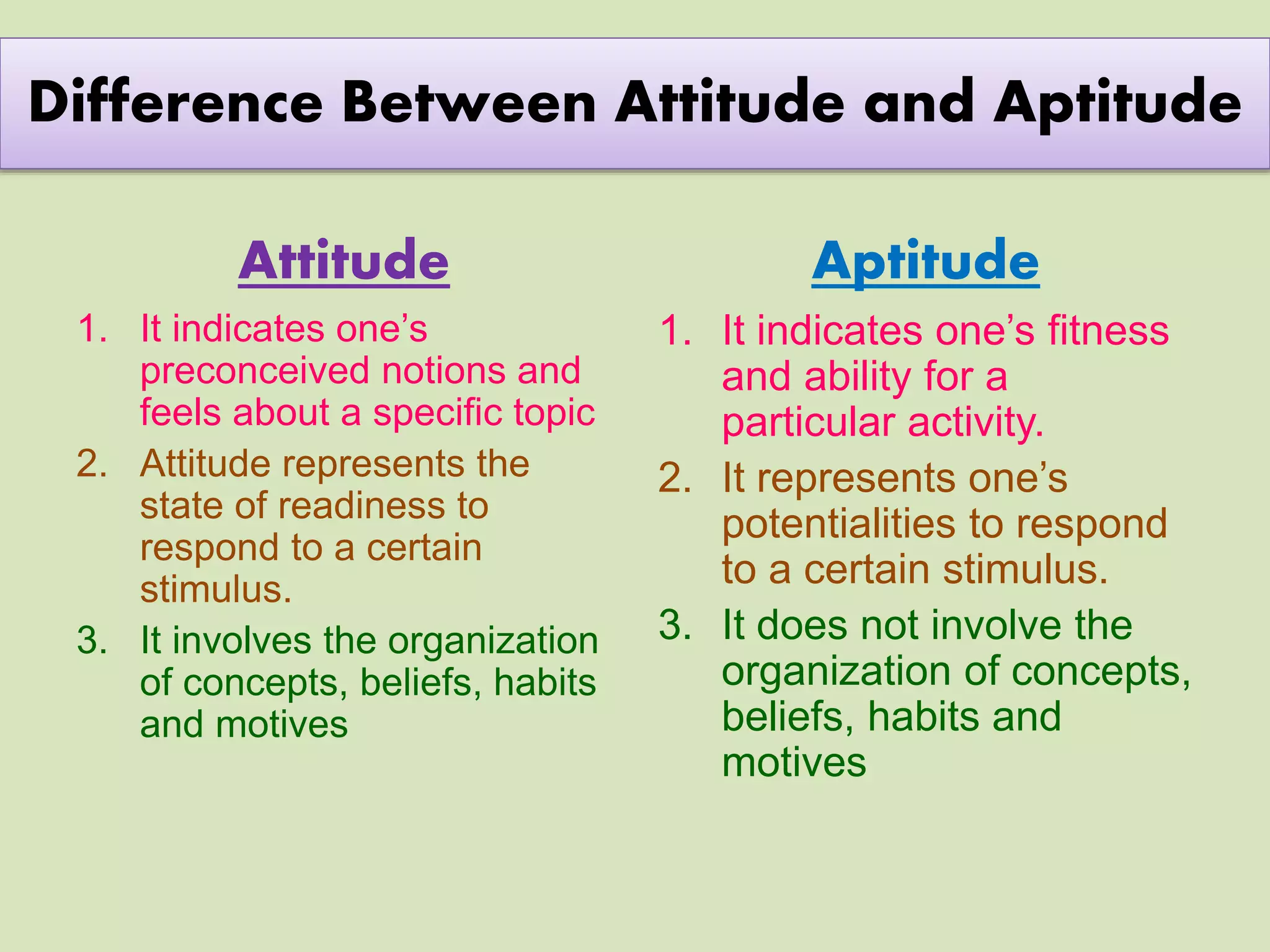 Difference Between Attitude and Aptitude

Attitude

1. It indicates one’s preconceived notions and feels about a specific topic
2. Attitude represents the state of readiness to respond to a certain stimulus.
3. It involves the organization of concepts, beliefs, habits and motives

Aptitude

1. It indicates one’s fitness and ability for a particular activity.
2. It represents one’s potentialities to respond to a certain stimulus.
3. It does not involve the organization of concepts, beliefs, habits and motives